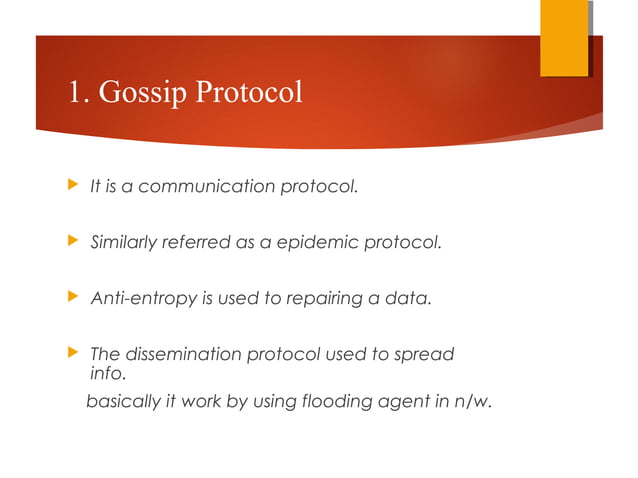 1. Gossip Protocol

It is a communication protocol.

Similarly referred as a epidemic protocol.

Anti-entropy is used to repairing a data.

The dissemination protocol used to spread info.

basically it work by using flooding agent in n/w.